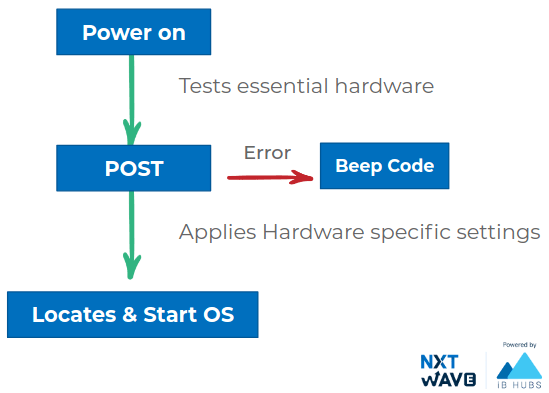 Power on

Tests essential hardware

POST

Error

Beep Code

Applies Hardware specific settings

Locates & Start OS

NXT WAVE

Powered by

iB HUBS